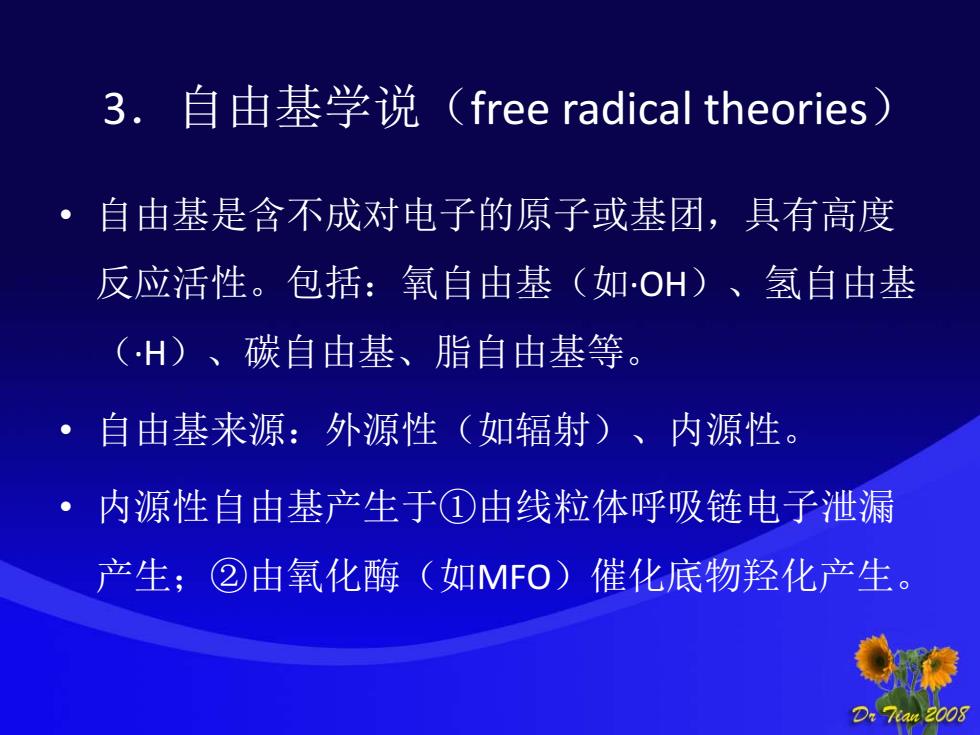 3． 自由基学说（free radical theories）

• 自由基是含不成对电子的原子或基团，具有高度反应活性。包括：氧自由基（如·OH）、氢自由基（·H）、碳自由基、脂自由基等。

• 自由基来源：外源性（如辐射）、内源性。

• 内源性自由基产生于①由线粒体呼吸链电子泄漏产生；②由氧化酶（如MFO）催化底物羟化产生。

Dr Tian 2008